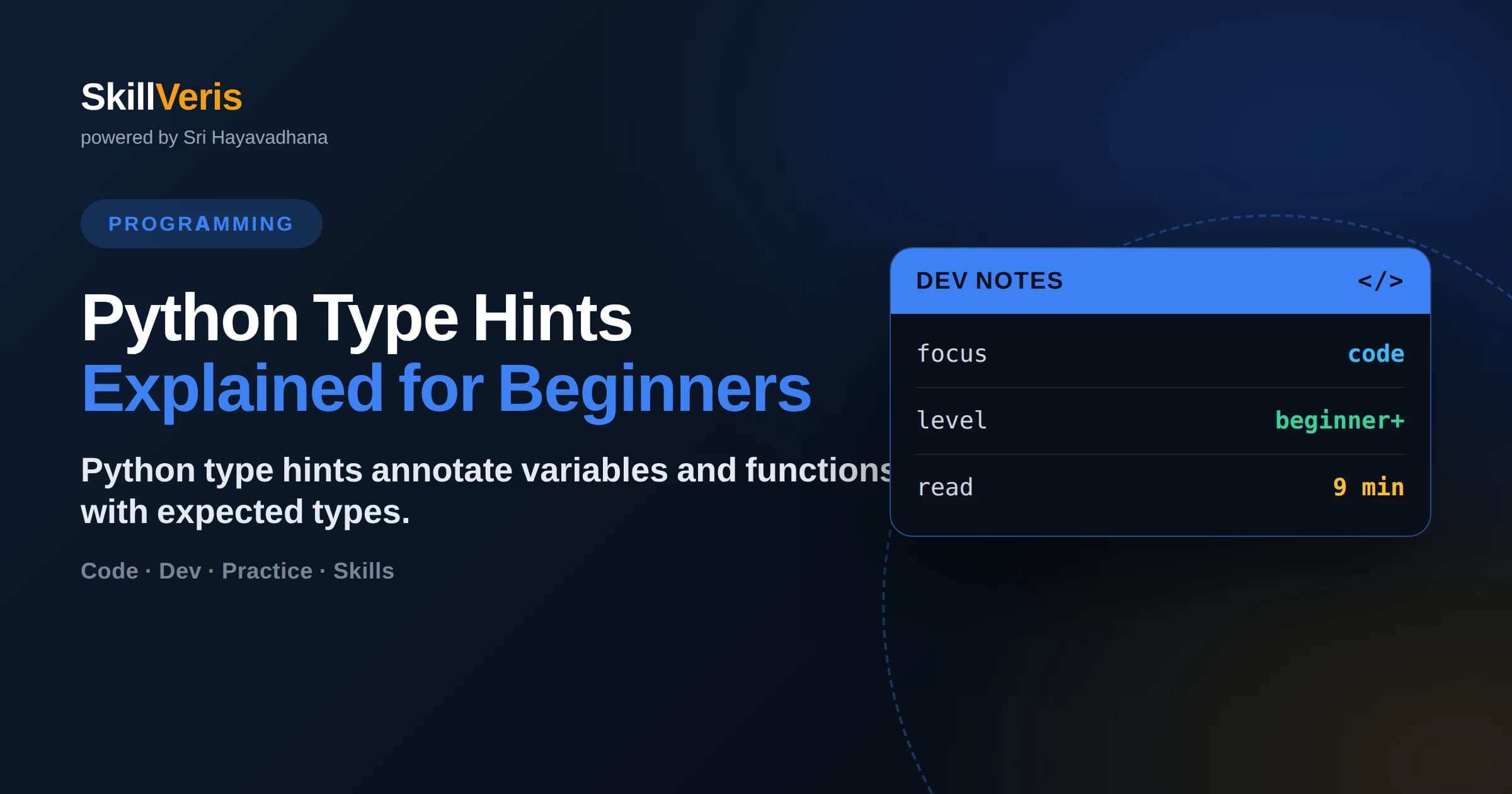 SkillVeris
powered by Sri Hayavadhana

PROGRAMMING

Python Type Hints
Explained for Beginners

Python type hints annotate variables and functions with expected types.

Code · Dev · Practice · Skills

DEV NOTES </>

| focus | code |
|---|---|
| level | beginner+ |
| read | 9 min |